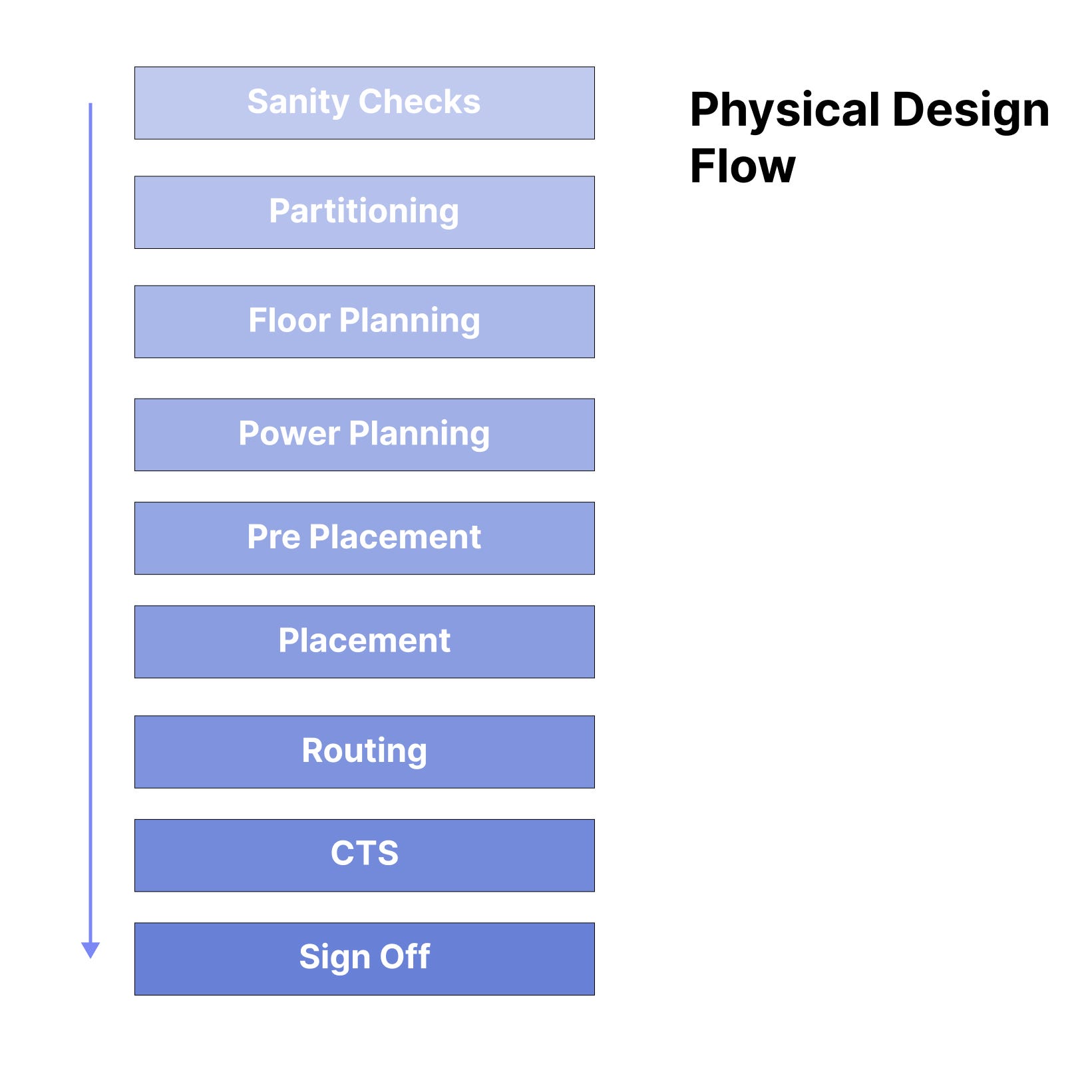 Physical Design Flow

Sanity Checks

Partitioning

Floor Planning

Power Planning

Pre Placement

Placement

Routing

CTS

Sign Off